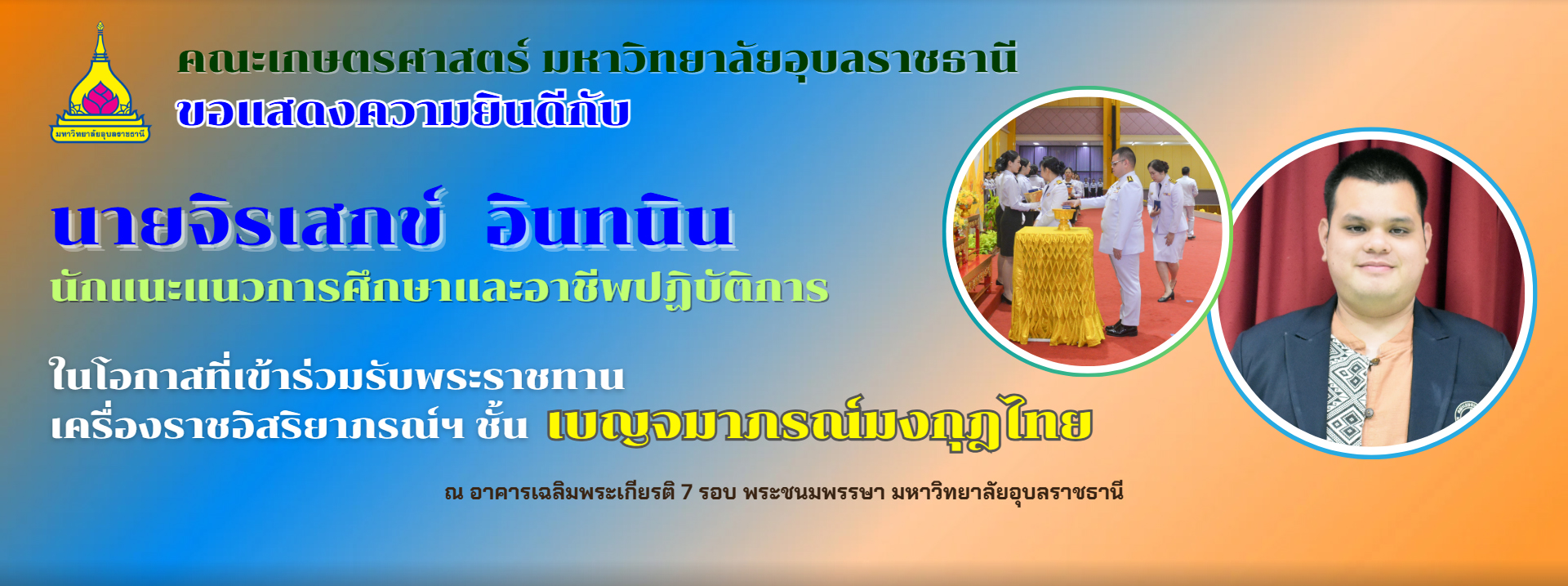 มหาวิทยาลัยอุบลราชธานี

คณะเกษตรศาสตร์ มหาวิทยาลัยอุบลราชธานี
ขอแสดงความยินดีกับ

นายจิรเสกข์ อินทนิน
นักแนะแนวการศึกษาและอาชีพปฏิบัติการ

ในโอกาสที่เข้าร่วมรับพระราชทาน
เครื่องราชอิสริยาภรณ์ฯ ชั้น เบญจมาภรณ์มงกุฎไทย

ณ อาคารเฉลิมพระเกียรติ 7 รอบ พระชนมพรรษา มหาวิทยาลัยอุบลราชธานี